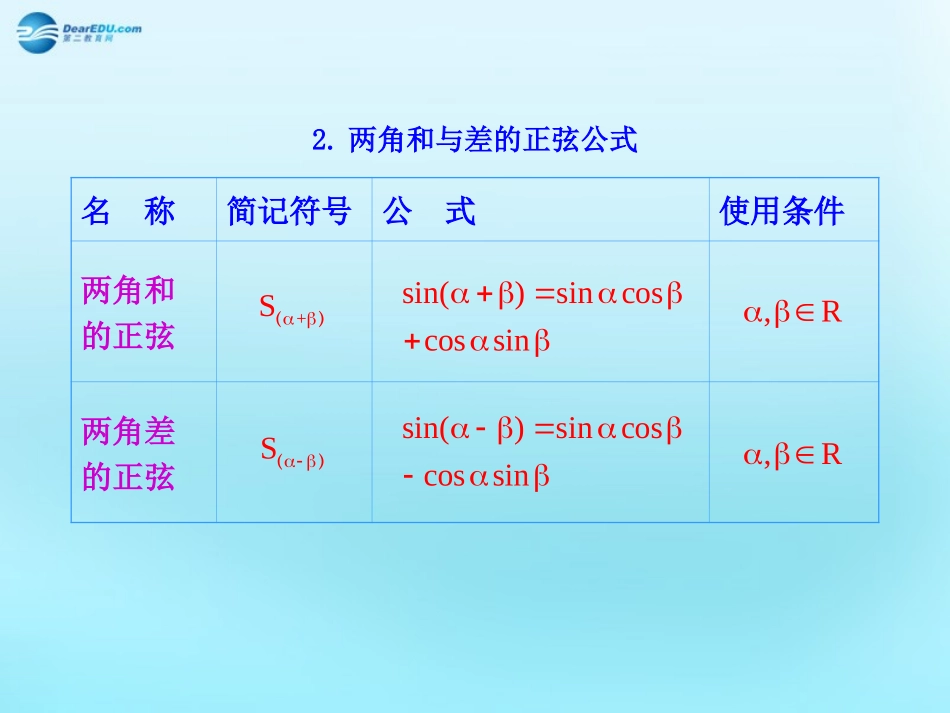 DearEDU.com
第二教育网

2. 两角和与差的正弦公式

| 名　称 | 简记符号 | 公　式 | 使用条件 |
|---|---|---|---|
| 两角和的正弦 | $S_{(\alpha+\beta)}$ | $\sin(\alpha+\beta)=\sin\alpha\cos\beta+\cos\alpha\sin\beta$ | $\alpha,\beta\in R$ |
| 两角差的正弦 | $S_{(\alpha-\beta)}$ | $\sin(\alpha-\beta)=\sin\alpha\cos\beta-\cos\alpha\sin\beta$ | $\alpha,\beta\in R$ |